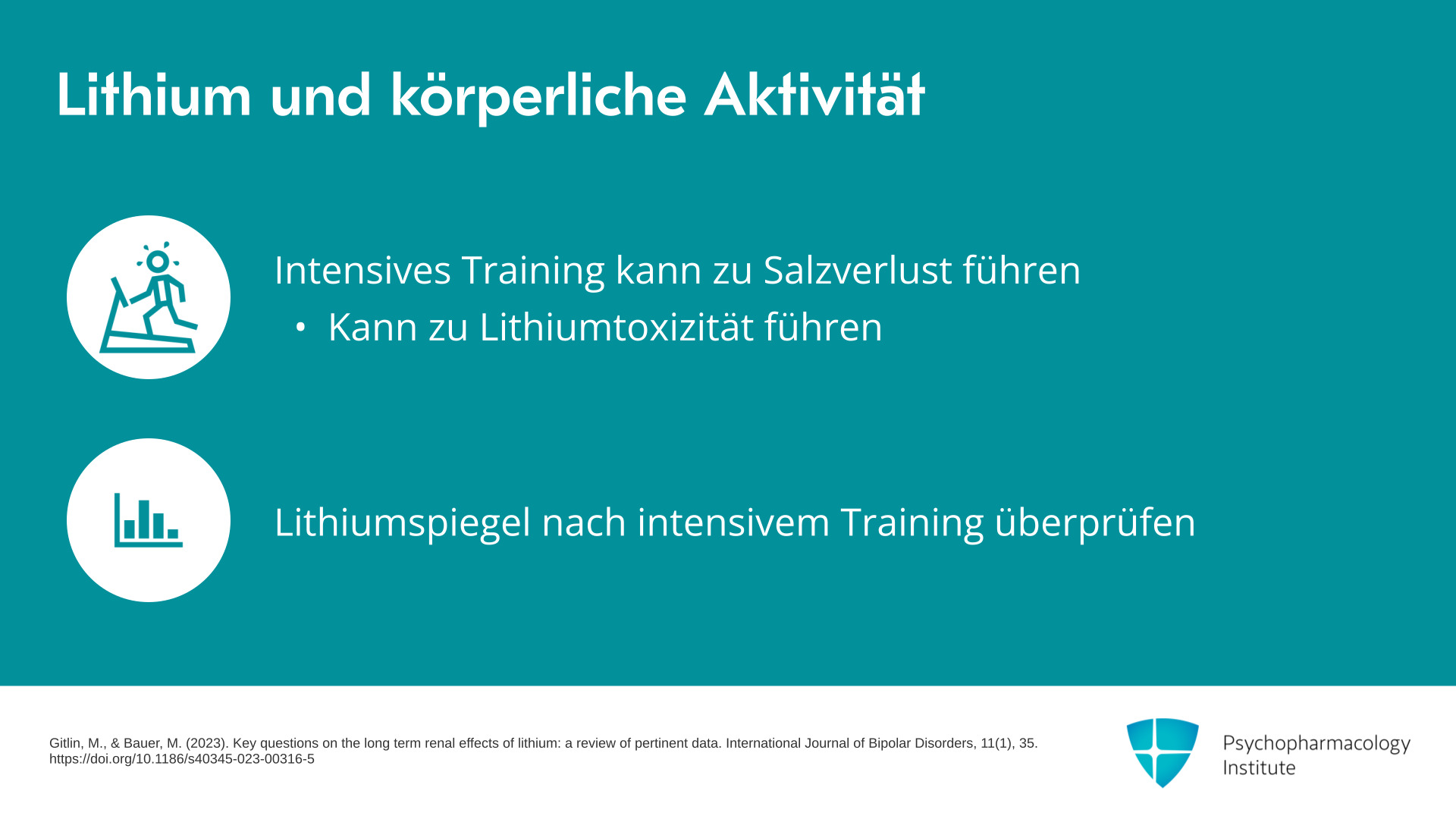 Lithium und körperliche Aktivität

Intensives Training kann zu Salzverlust führen
• Kann zu Lithiumtoxizität führen

Lithiumspiegel nach intensivem Training überprüfen

Gitlin, M., & Bauer, M. (2023). Key questions on the long term renal effects of lithium: a review of pertinent data. International Journal of Bipolar Disorders, 11(1), 35. https://doi.org/10.1186/s40345-023-00316-5

Psychopharmacology Institute